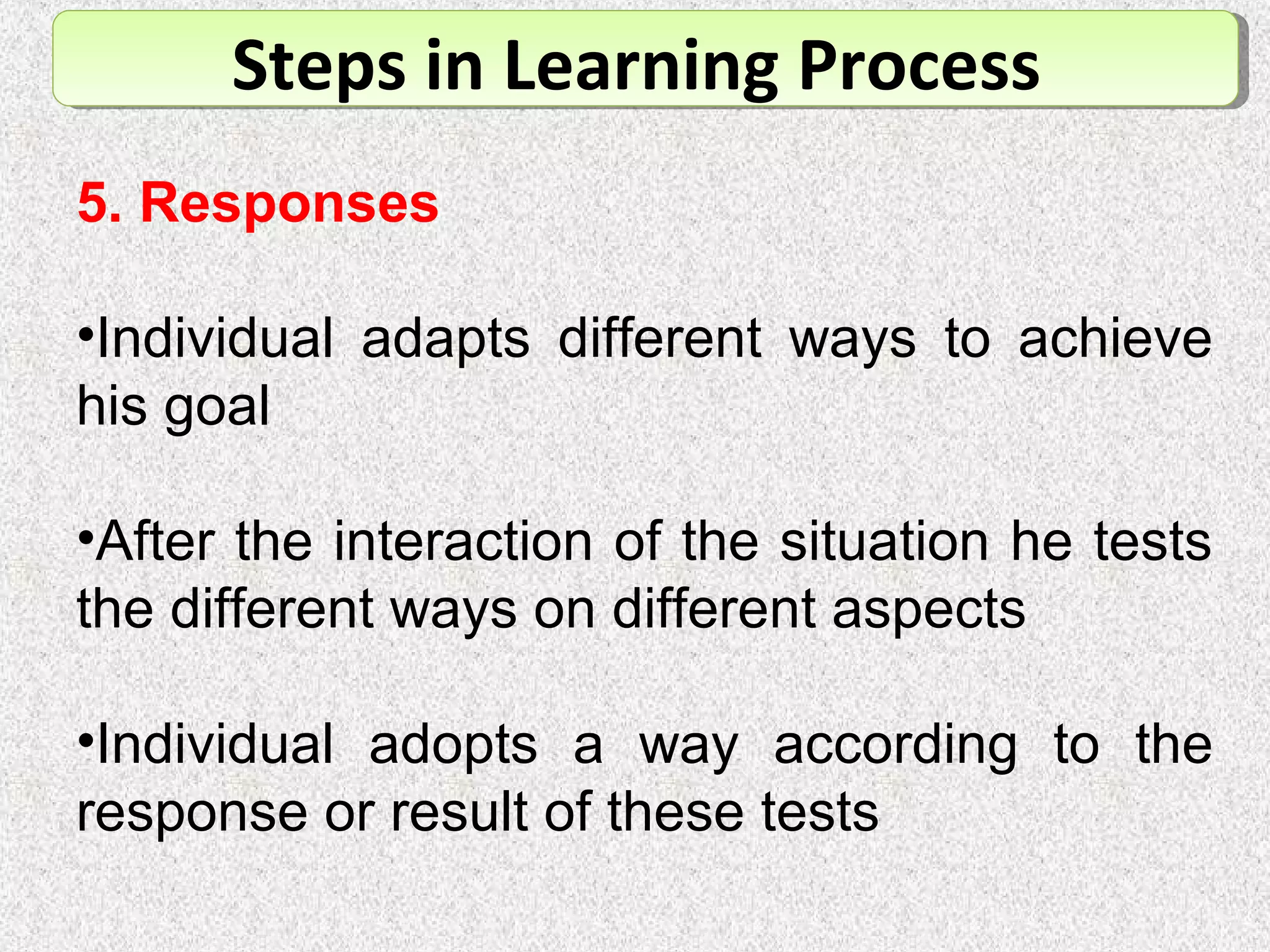 Steps in Learning Process

5. Responses

•Individual adapts different ways to achieve his goal

•After the interaction of the situation he tests the different ways on different aspects

•Individual adopts a way according to the response or result of these tests